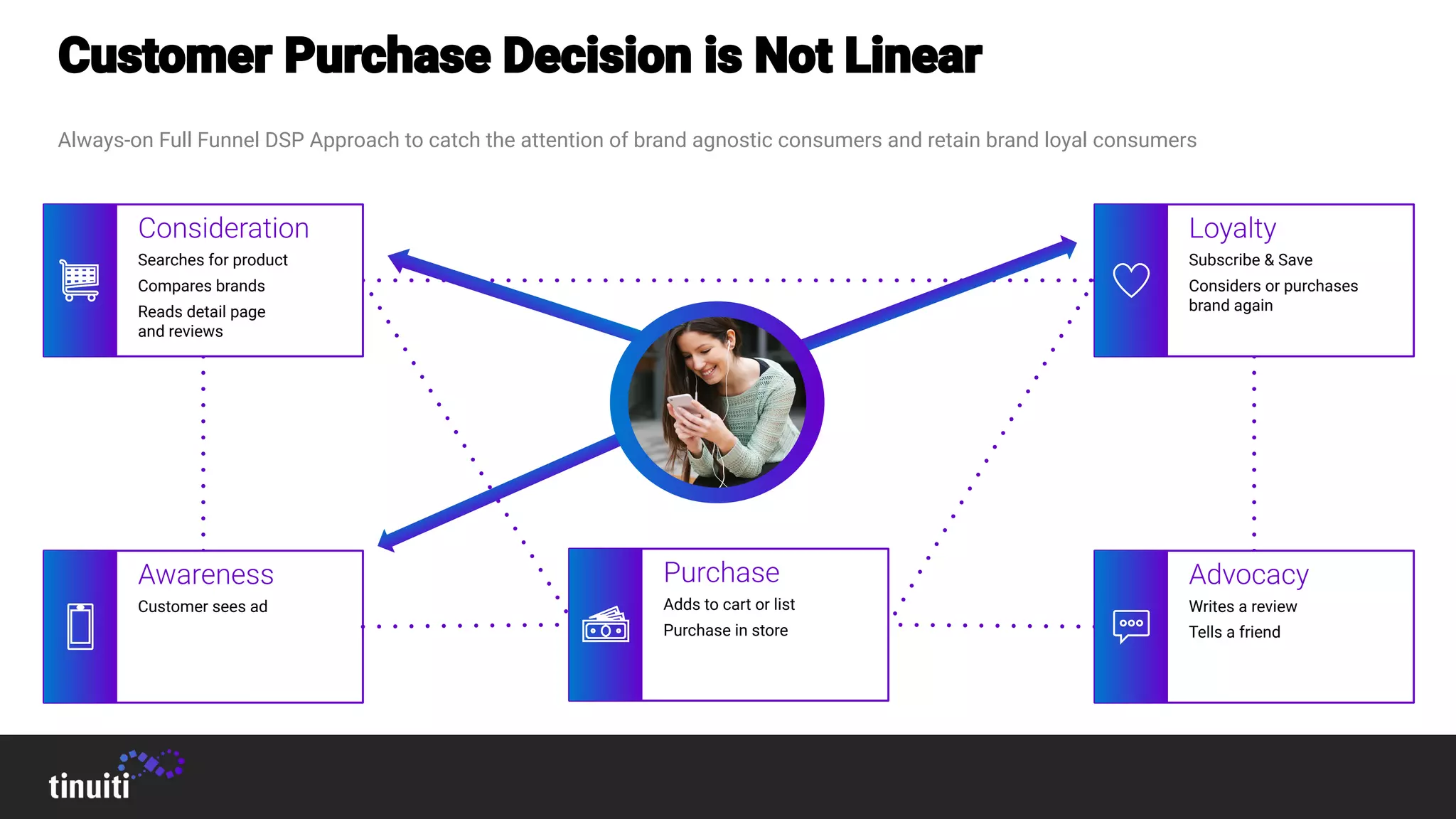 Customer Purchase Decision is Not Linear

Always-on Full Funnel DSP Approach to catch the attention of brand agnostic consumers and retain brand loyal consumers

Consideration
Searches for product
Compares brands
Reads detail page and reviews

Loyalty
Subscribe & Save
Considers or purchases brand again

Awareness
Customer sees ad

Purchase
Adds to cart or list
Purchase in store

Advocacy
Writes a review
Tells a friend

tinuiti